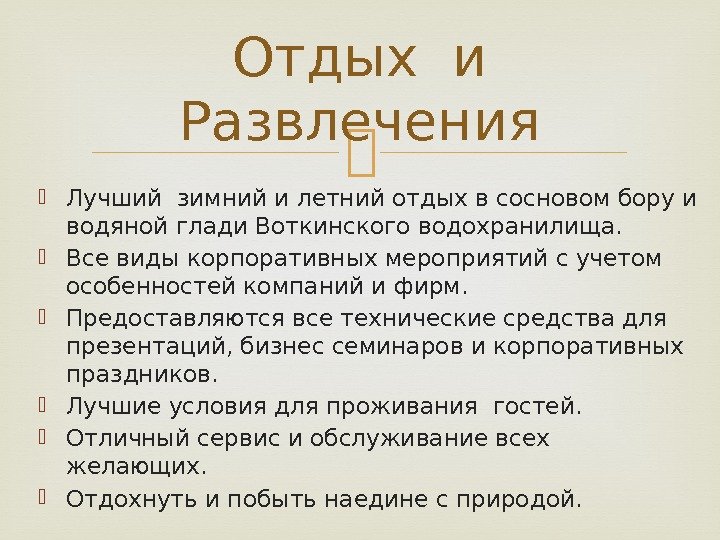 Отдых и Развлечения

Лучший зимний и летний отдых в сосновом бору и водяной глади Воткинского водохранилища.
Все виды корпоративных мероприятий с учетом особенностей компаний и фирм.
Предоставляются все технические средства для презентаций, бизнес семинаров и корпоративных праздников.
Лучшие условия для проживания гостей.
Отличный сервис и обслуживание всех желающих.
Отдохнуть и побыть наедине с природой.